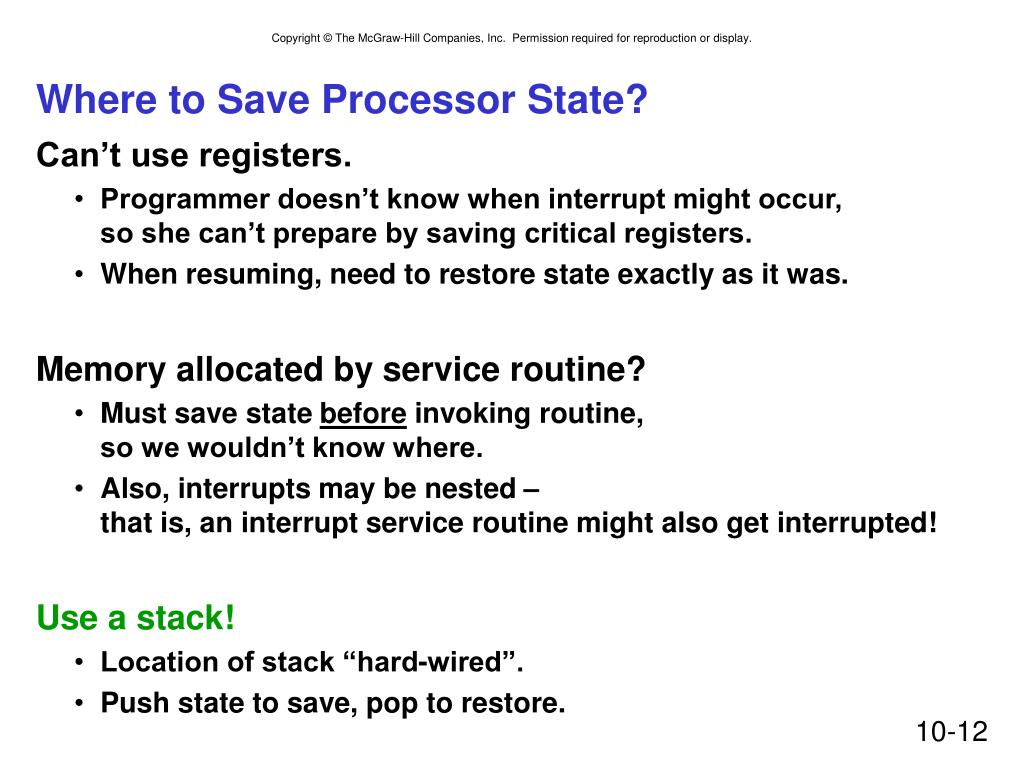 Copyright © The McGraw-Hill Companies, Inc. Permission required for reproduction or display.

Where to Save Processor State?

Can’t use registers.

• Programmer doesn’t know when interrupt might occur, so she can’t prepare by saving critical registers.
• When resuming, need to restore state exactly as it was.

Memory allocated by service routine?

• Must save state before invoking routine, so we wouldn’t know where.
• Also, interrupts may be nested – that is, an interrupt service routine might also get interrupted!

Use a stack!

• Location of stack “hard-wired”.
• Push state to save, pop to restore.

10-12